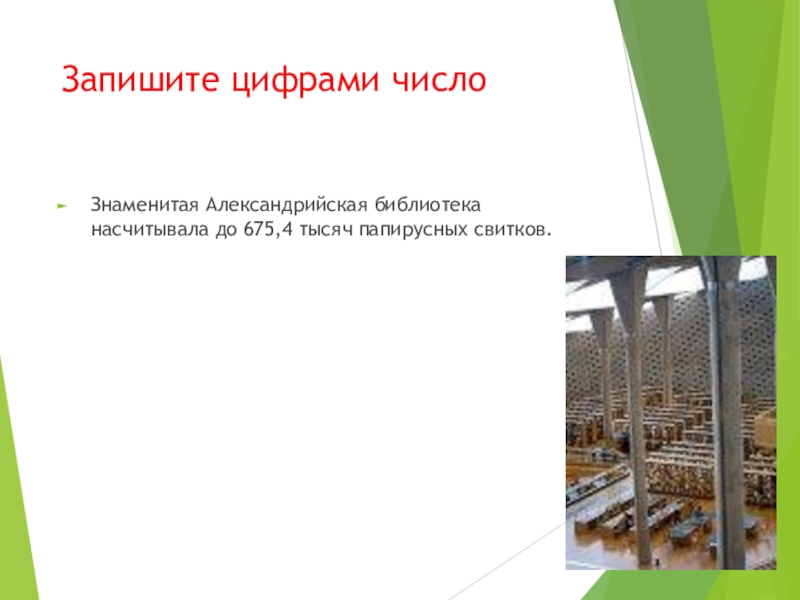 Запишите цифрами число

Знаменитая Александрийская библиотека насчитывала до 675,4 тысяч папирусных свитков.